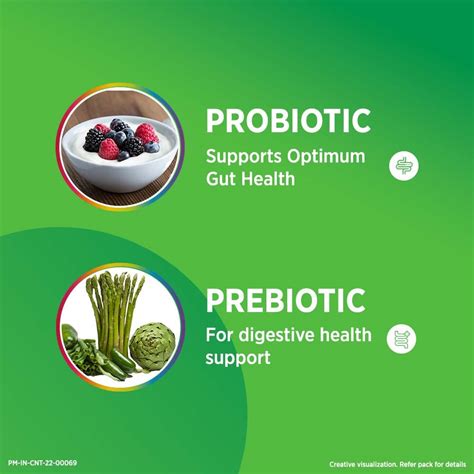 PROBIOTIC
Supports Optimum Gut Health

PREBIOTIC
For digestive health support

PM-IN-CNT-22-00069

Creative visualization. Refer pack for details